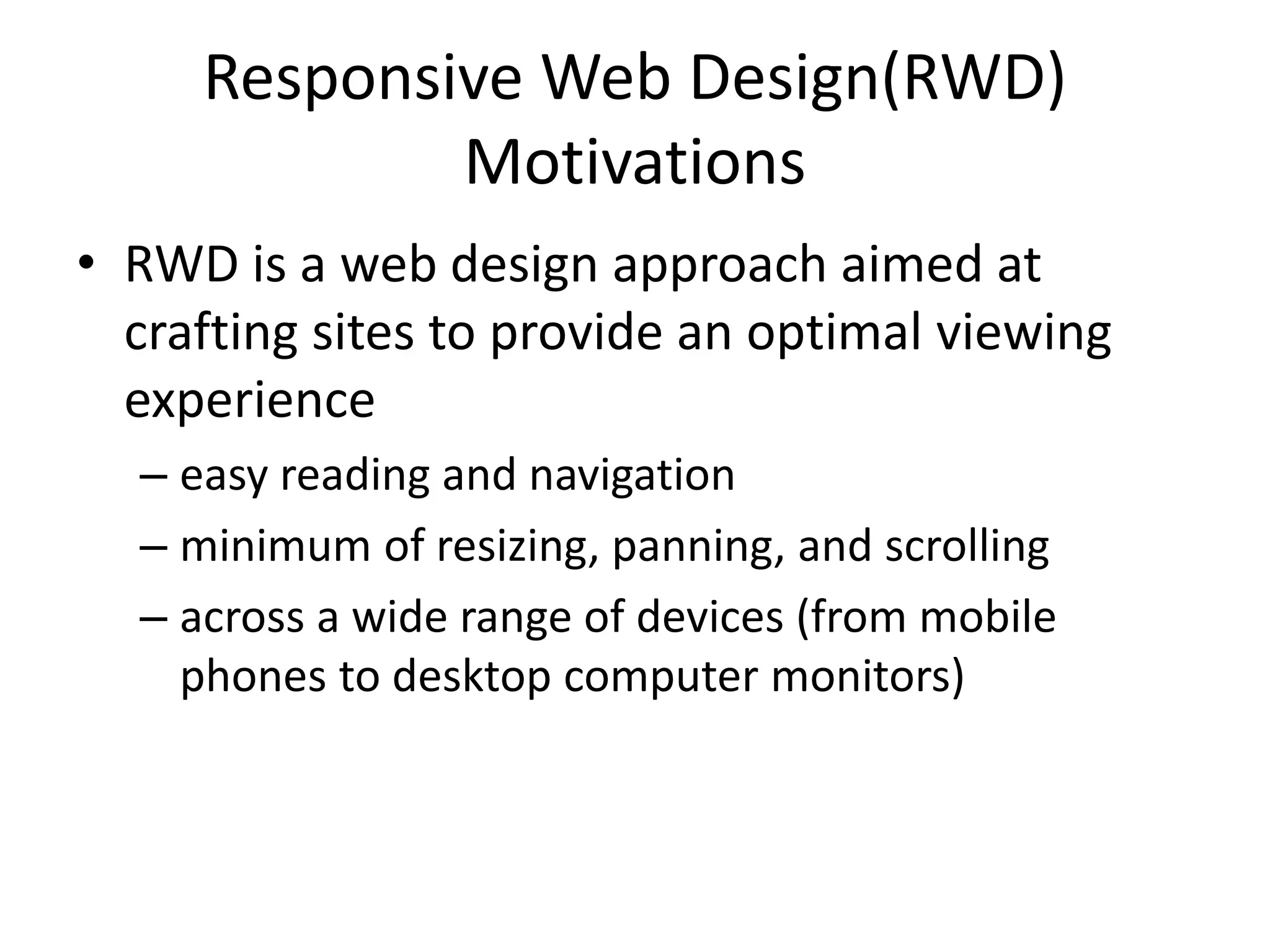 Responsive Web Design(RWD) Motivations

• RWD is a web design approach aimed at crafting sites to provide an optimal viewing experience

– easy reading and navigation

– minimum of resizing, panning, and scrolling

– across a wide range of devices (from mobile phones to desktop computer monitors)